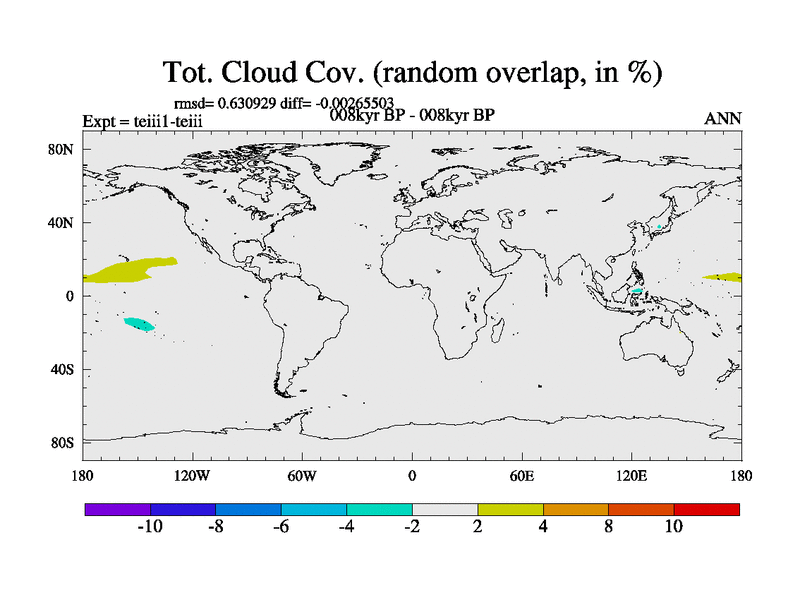 Tot. Cloud Cov. (random overlap, in %)

rmsd= 0.630929 diff= -0.00265503

Expt = teiii1-teiii

008kyr BP - 008kyr BP

ANN

80N
40N
0
40S
80S

180 120W 60W 0 60E 120E 180

-10 -8 -6 -4 -2 2 4 8 10